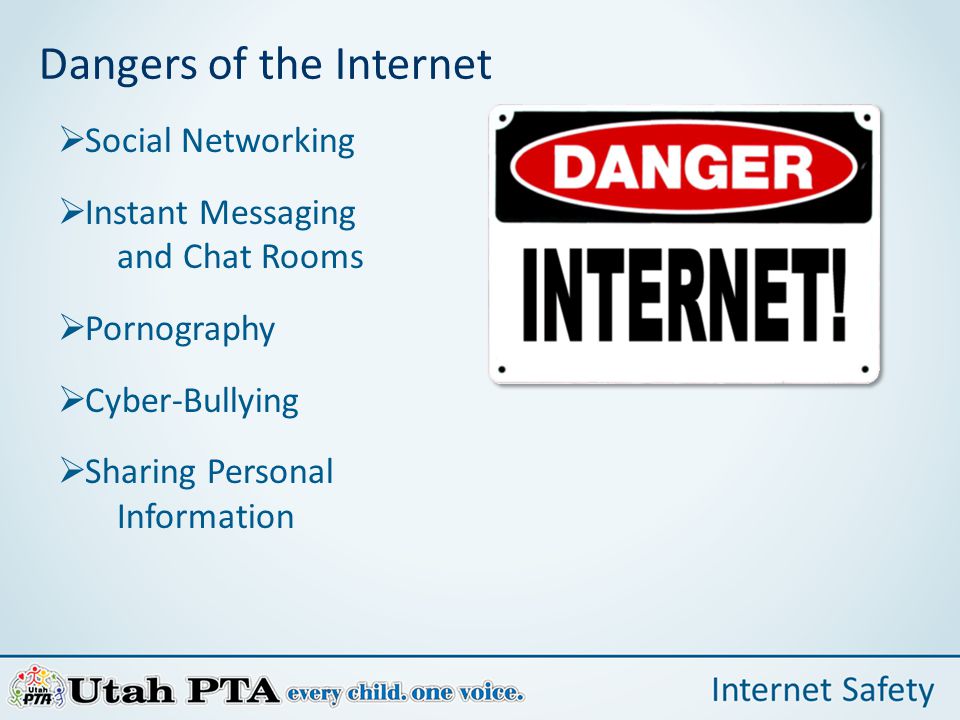 Dangers of the Internet

➢Social Networking

➢Instant Messaging and Chat Rooms

➢Pornography

➢Cyber-Bullying

➢Sharing Personal Information

DANGER

INTERNET!

Utah PTA

Utah PTA every child. one voice.

Internet Safety